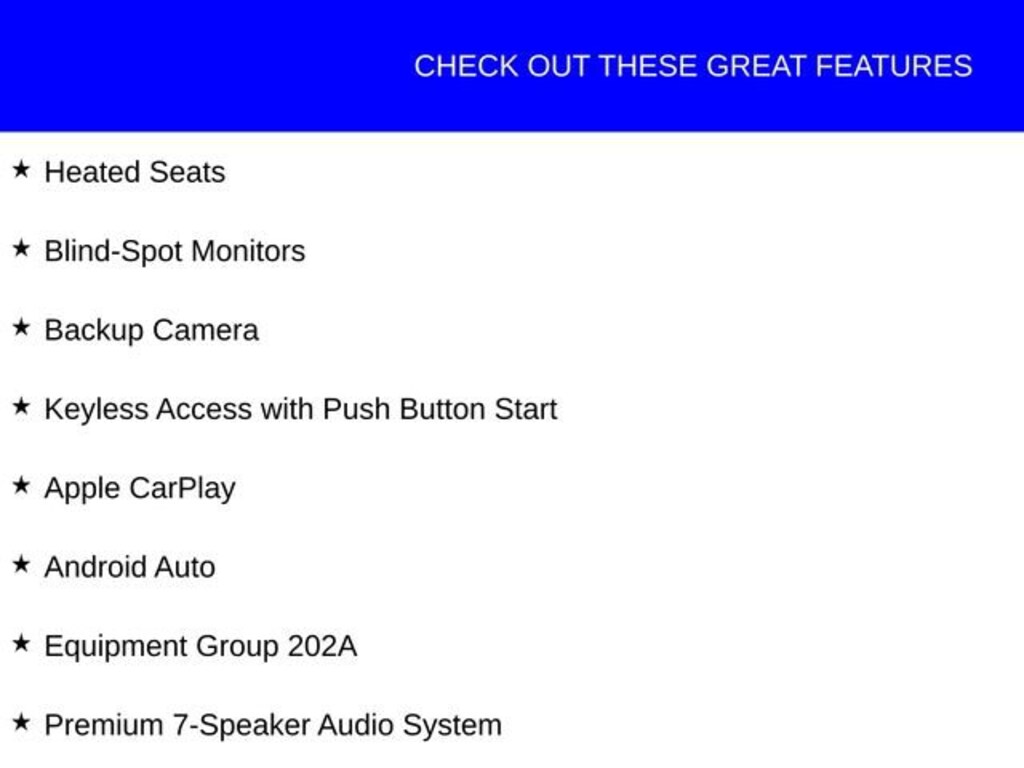 CHECK OUT THESE GREAT FEATURES

★ Heated Seats

★ Blind-Spot Monitors

★ Backup Camera

★ Keyless Access with Push Button Start

★ Apple CarPlay

★ Android Auto

★ Equipment Group 202A

★ Premium 7-Speaker Audio System